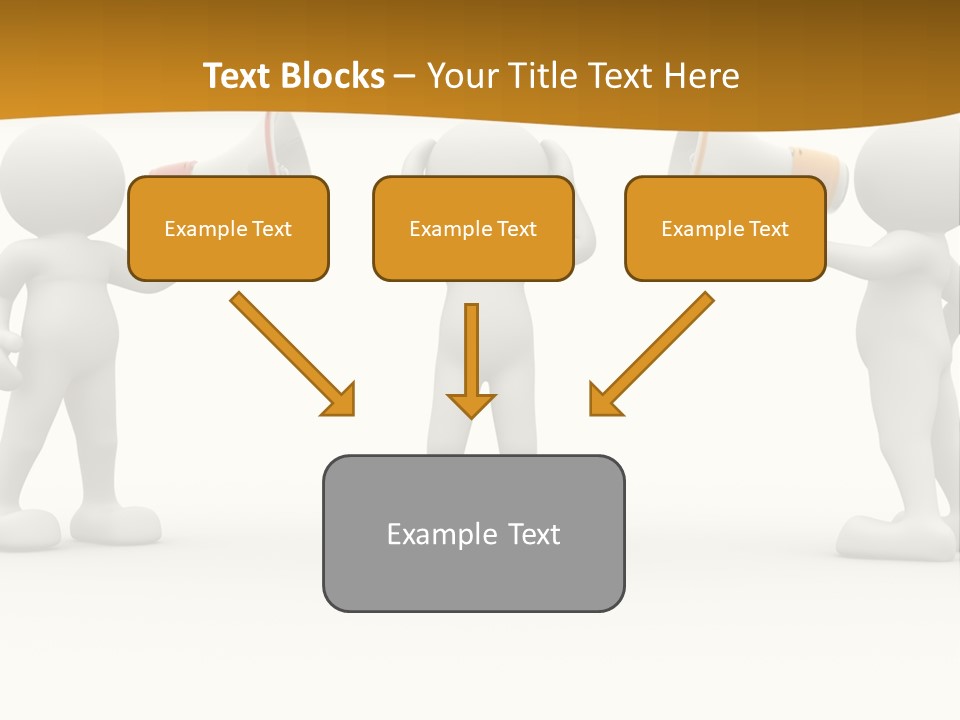 Text Blocks – Your Title Text Here

Example Text

Example Text

Example Text

Example Text